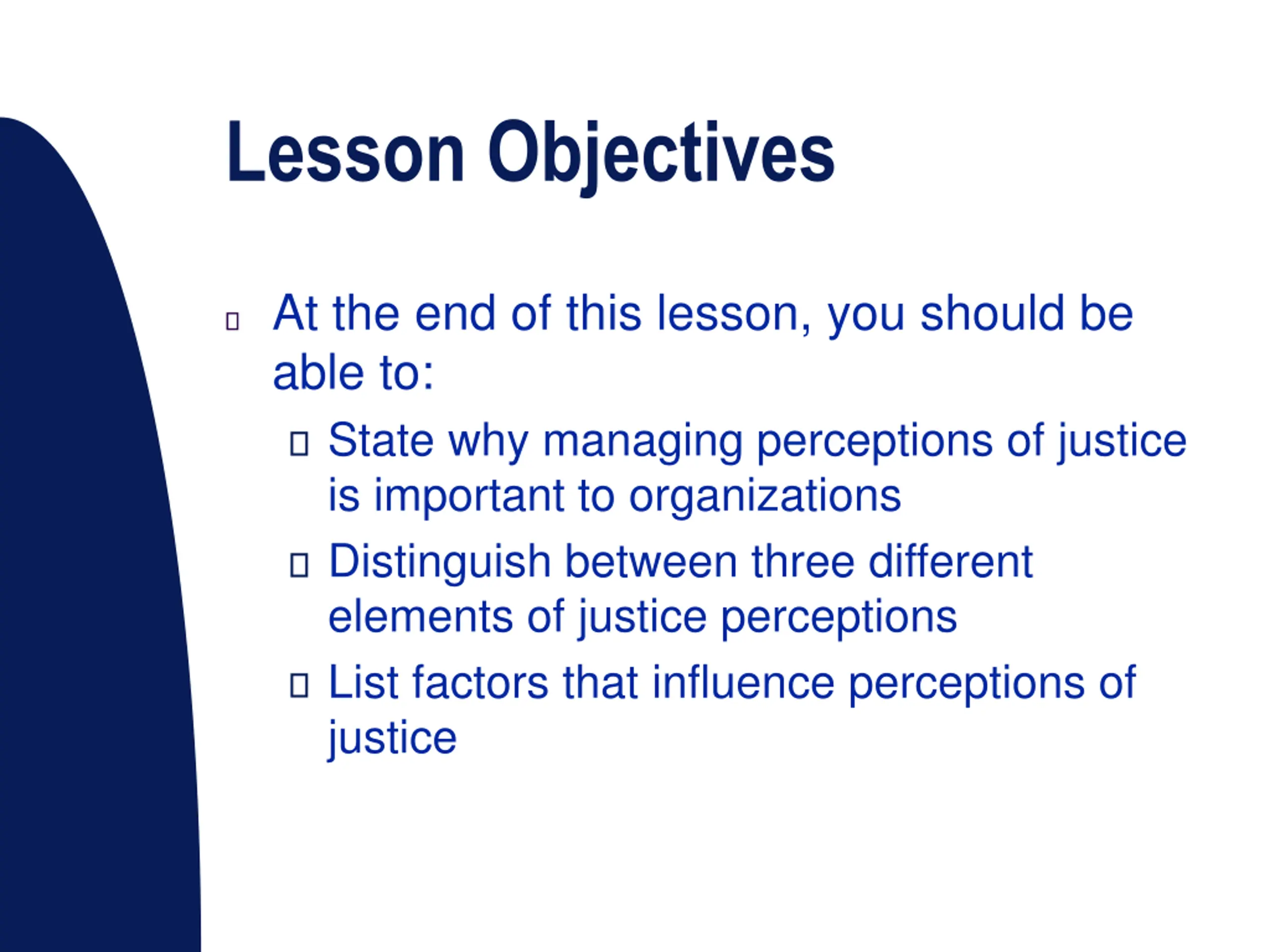 Lesson Objectives

- At the end of this lesson, you should be able to:
  - State why managing perceptions of justice is important to organizations
  - Distinguish between three different elements of justice perceptions
  - List factors that influence perceptions of justice